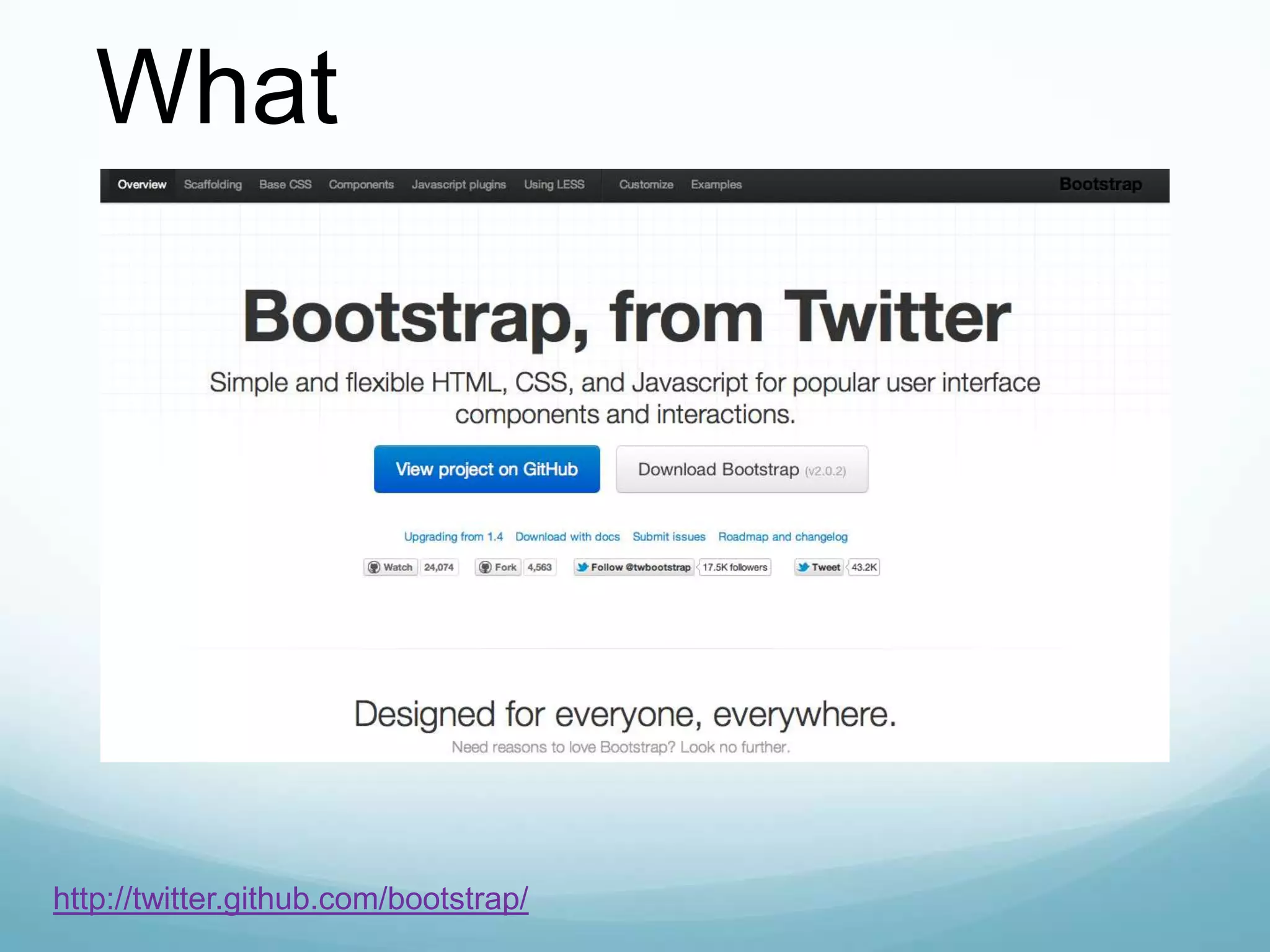 What

Overview Scaffolding Base CSS Components Javascript plugins Using LESS Customize Examples Bootstrap

Bootstrap, from Twitter

Simple and flexible HTML, CSS, and Javascript for popular user interface components and interactions.

View project on GitHub Download Bootstrap (v2.0.2)

Upgrading from 1.4 Download with docs Submit issues Roadmap and changelog

Watch 24,074 Fork 4,563 Follow @twbootstrap 17.5K followers Tweet 43.2K

Designed for everyone, everywhere.

Need reasons to love Bootstrap? Look no further.

http://twitter.github.com/bootstrap/